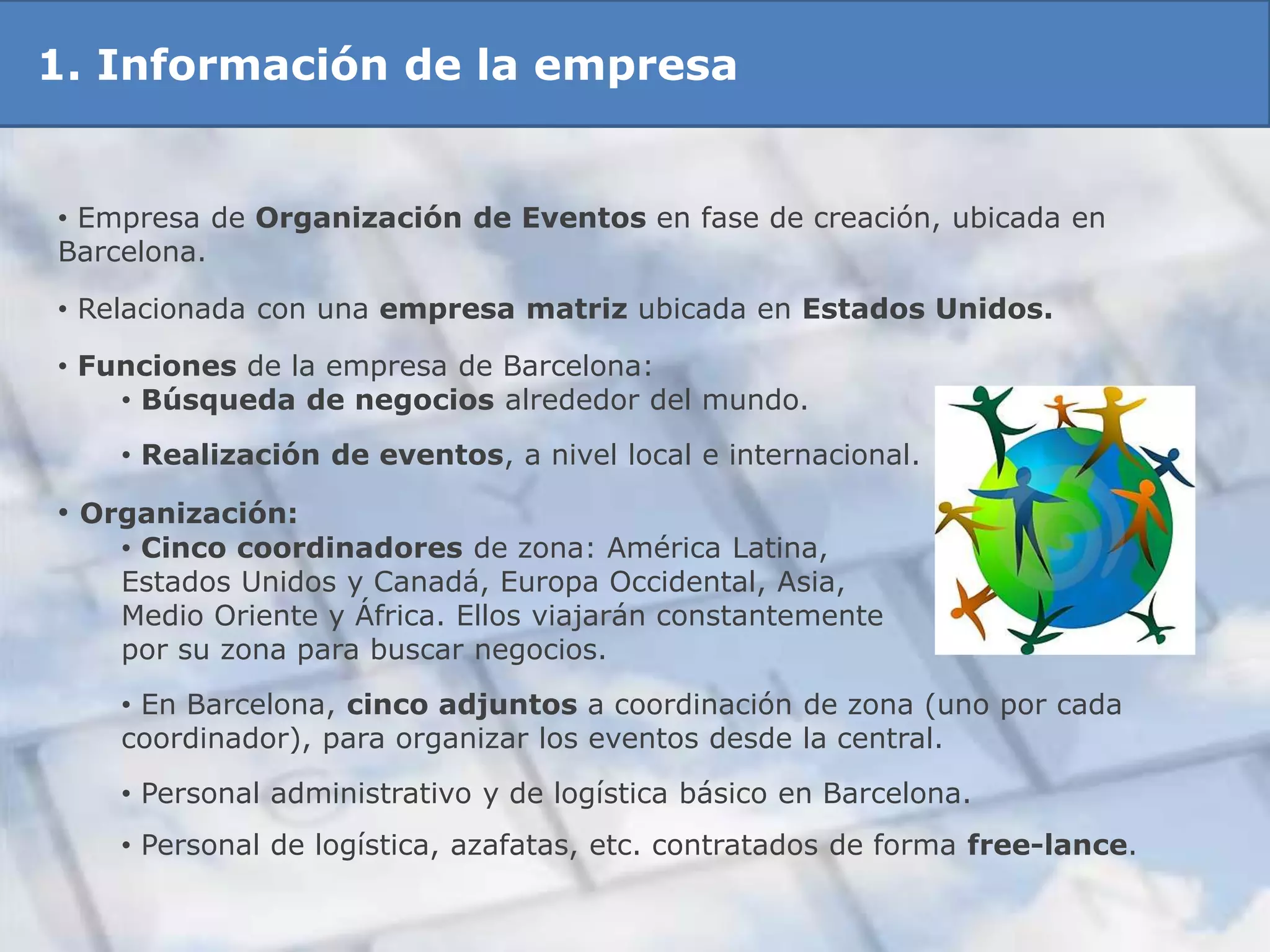 1. Información de la empresa

• Empresa de Organización de Eventos en fase de creación, ubicada en Barcelona.

• Relacionada con una empresa matriz ubicada en Estados Unidos.

• Funciones de la empresa de Barcelona:
• Búsqueda de negocios alrededor del mundo.

• Realización de eventos, a nivel local e internacional.

• Organización:
• Cinco coordinadores de zona: América Latina, Estados Unidos y Canadá, Europa Occidental, Asia, Medio Oriente y África. Ellos viajarán constantemente por su zona para buscar negocios.

• En Barcelona, cinco adjuntos a coordinación de zona (uno por cada coordinador), para organizar los eventos desde la central.

• Personal administrativo y de logística básico en Barcelona.

• Personal de logística, azafatas, etc. contratados de forma free-lance.